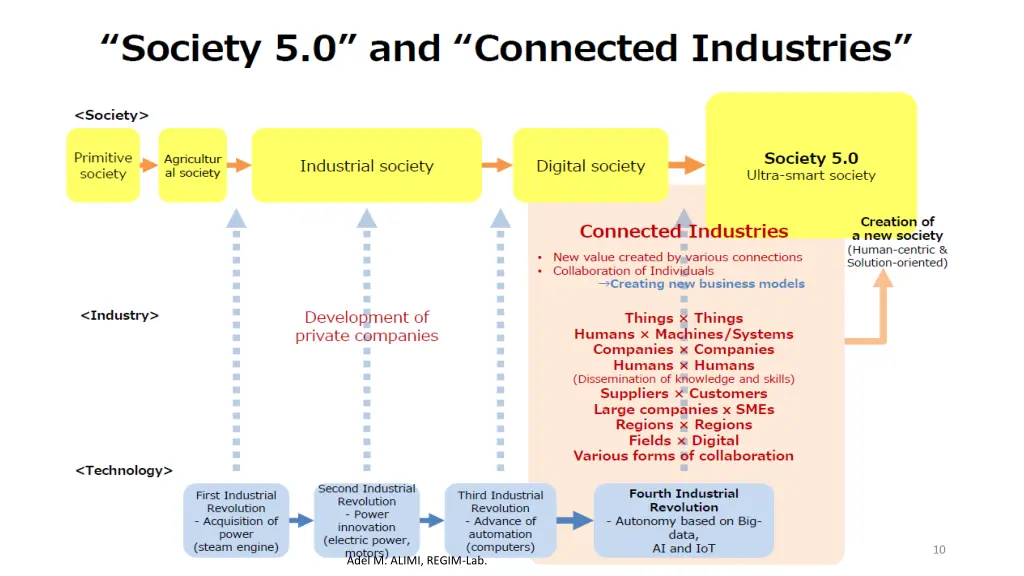 “Society 5.0” and “Connected Industries”

<Society>

Primitive society

Agricultural society

Industrial society

Digital society

Society 5.0
Ultra-smart society

Creation of a new society
(Human-centric & Solution-oriented)

Connected Industries
• New value created by various connections
• Collaboration of Individuals
→Creating new business models

<Industry>

Development of private companies

Things × Things
Humans × Machines/Systems
Companies × Companies
Humans × Humans
(Dissemination of knowledge and skills)
Suppliers × Customers
Large companies x SMEs
Regions × Regions
Fields × Digital
Various forms of collaboration

<Technology>

First Industrial Revolution
- Acquisition of power
(steam engine)

Second Industrial Revolution
- Power innovation
(electric power, motors)

Third Industrial Revolution
- Advance of automation
(computers)

Fourth Industrial Revolution
- Autonomy based on Big-data, AI and IoT

Adel M. ALIMI, REGIM-Lab.

10